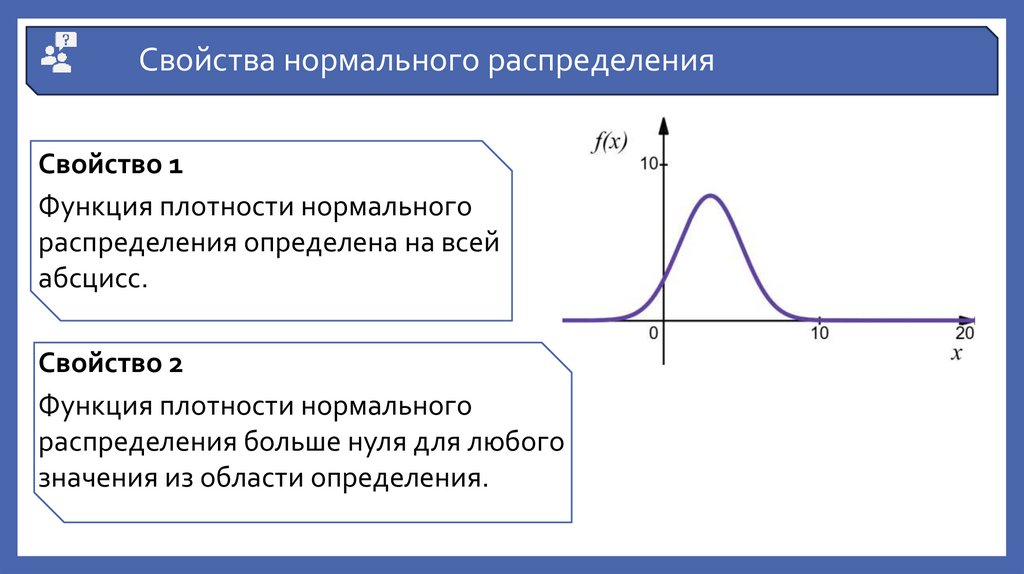 Свойства нормального распределения

Свойство 1

Функция плотности нормального распределения определена на всей абсцисс.

Свойство 2

Функция плотности нормального распределения больше нуля для любого значения из области определения.

$f(x)$
10
0
10
20
$x$